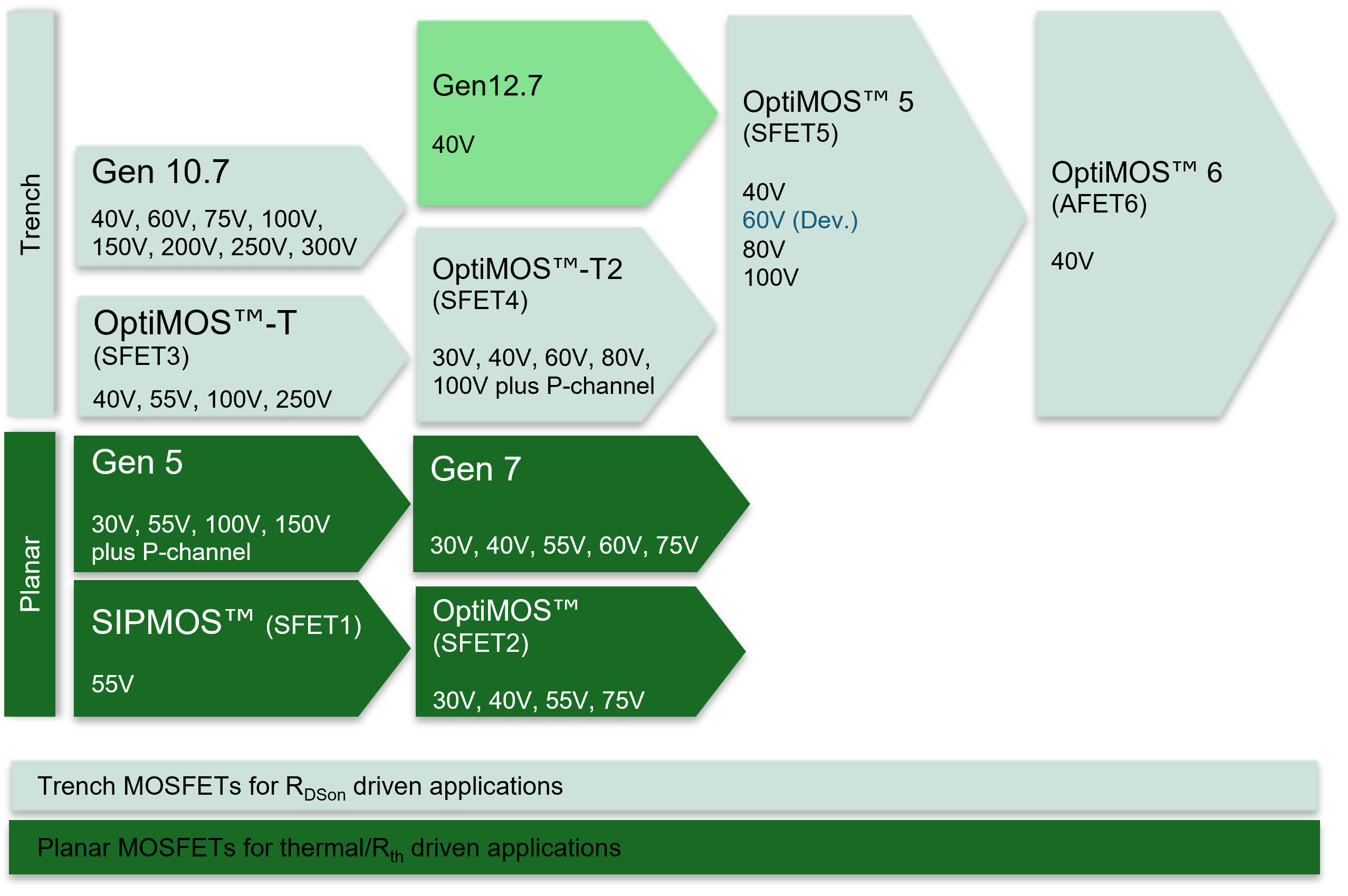 Trench

Gen 10.7

40V, 60V, 75V, 100V, 150V, 200V, 250V, 300V

OptiMOS™-T (SFET3)

40V, 55V, 100V, 250V

Gen12.7

40V

OptiMOS™-T2 (SFET4)

30V, 40V, 60V, 80V, 100V plus P-channel

OptiMOS™ 5 (SFET5)

40V
60V (Dev.)
80V
100V

OptiMOS™ 6 (AFET6)

40V

Planar

Gen 5

30V, 55V, 100V, 150V plus P-channel

SIPMOS™ (SFET1)

55V

Gen 7

30V, 40V, 55V, 60V, 75V

OptiMOS™ (SFET2)

30V, 40V, 55V, 75V

Trench MOSFETs for $R_{DSon}$ driven applications

Planar MOSFETs for thermal/$R_{th}$ driven applications